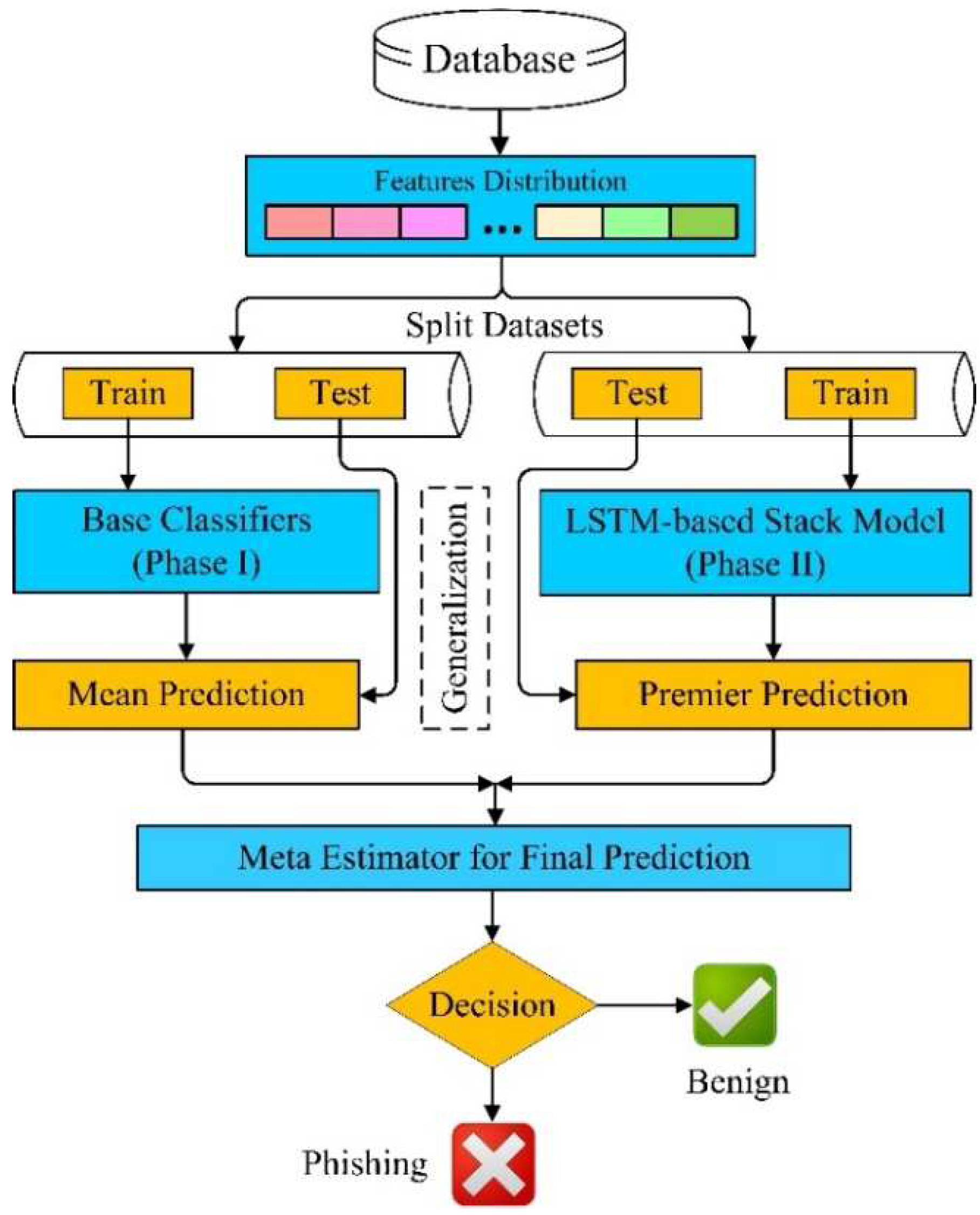 Database

Features Distribution

...

Split Datasets

Train

Test

Test

Train

Base Classifiers (Phase I)

Generalization

LSTM-based Stack Model (Phase II)

Mean Prediction

Premier Prediction

Meta Estimator for Final Prediction

Decision

Benign

Phishing